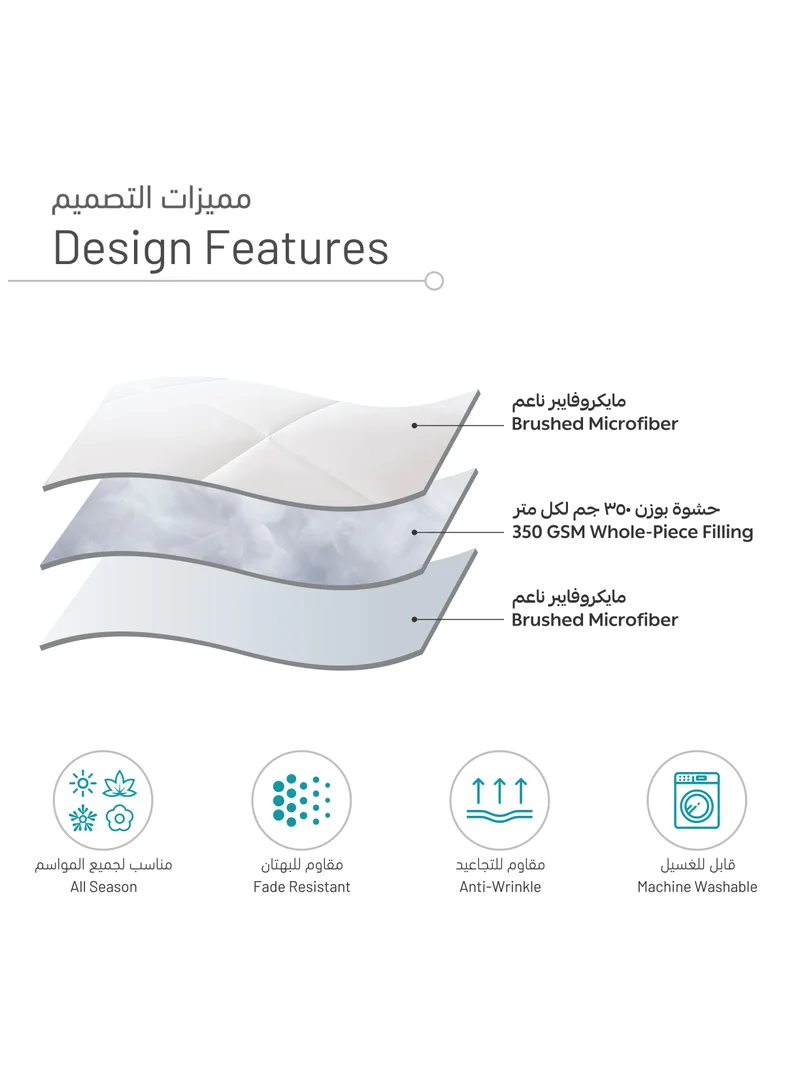 مميزات التصميم
Design Features

مايكروفايبر ناعم
Brushed Microfiber

حشوة بوزن ٣٥٠ جم لكل متر
350 GSM Whole-Piece Filling

مايكروفايبر ناعم
Brushed Microfiber

مناسب لجميع المواسم
All Season

مقاوم للبهتان
Fade Resistant

مقاوم للتجاعيد
Anti-Wrinkle

قابل للغسيل
Machine Washable